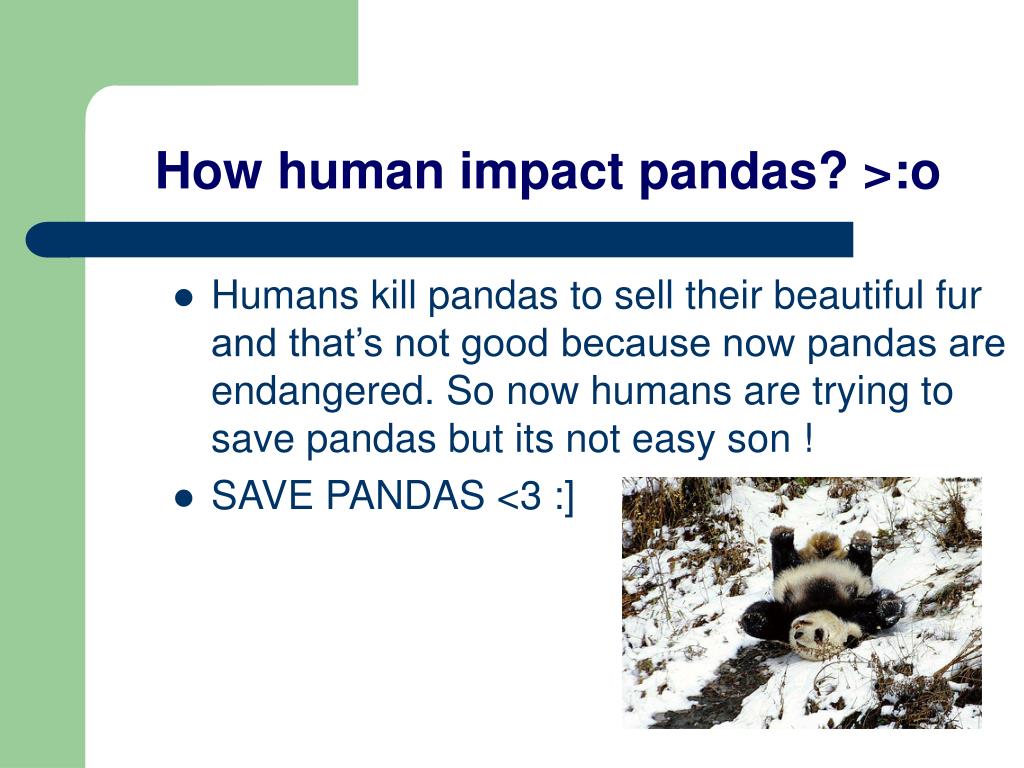 How human impact pandas? >:o

- Humans kill pandas to sell their beautiful fur and that’s not good because now pandas are endangered. So now humans are trying to save pandas but its not easy son !
- SAVE PANDAS <3 :]